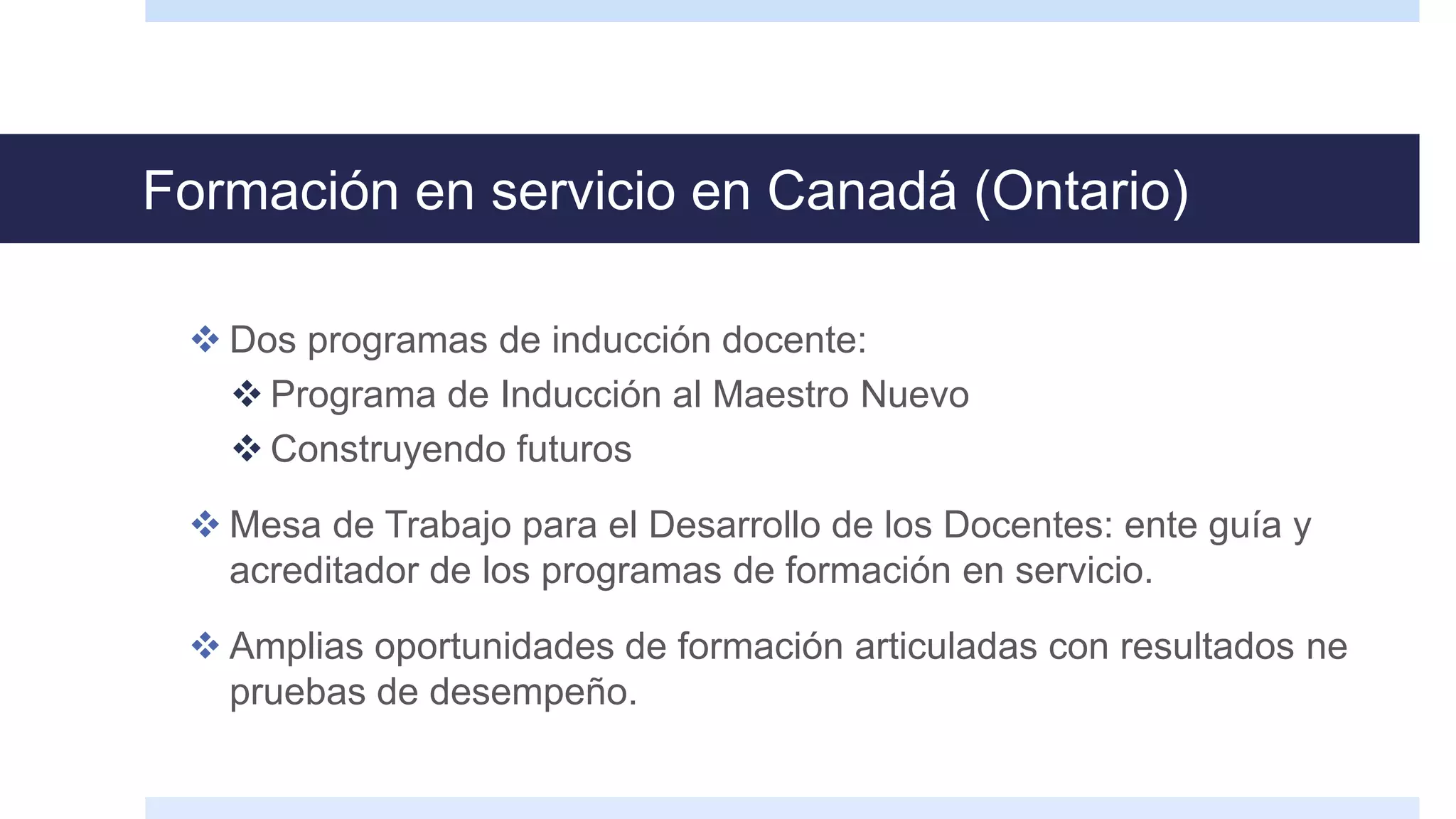 Formación en servicio en Canadá (Ontario)

❖ Dos programas de inducción docente:
❖ Programa de Inducción al Maestro Nuevo
❖ Construyendo futuros

❖ Mesa de Trabajo para el Desarrollo de los Docentes: ente guía y acreditador de los programas de formación en servicio.

❖ Amplias oportunidades de formación articuladas con resultados ne pruebas de desempeño.